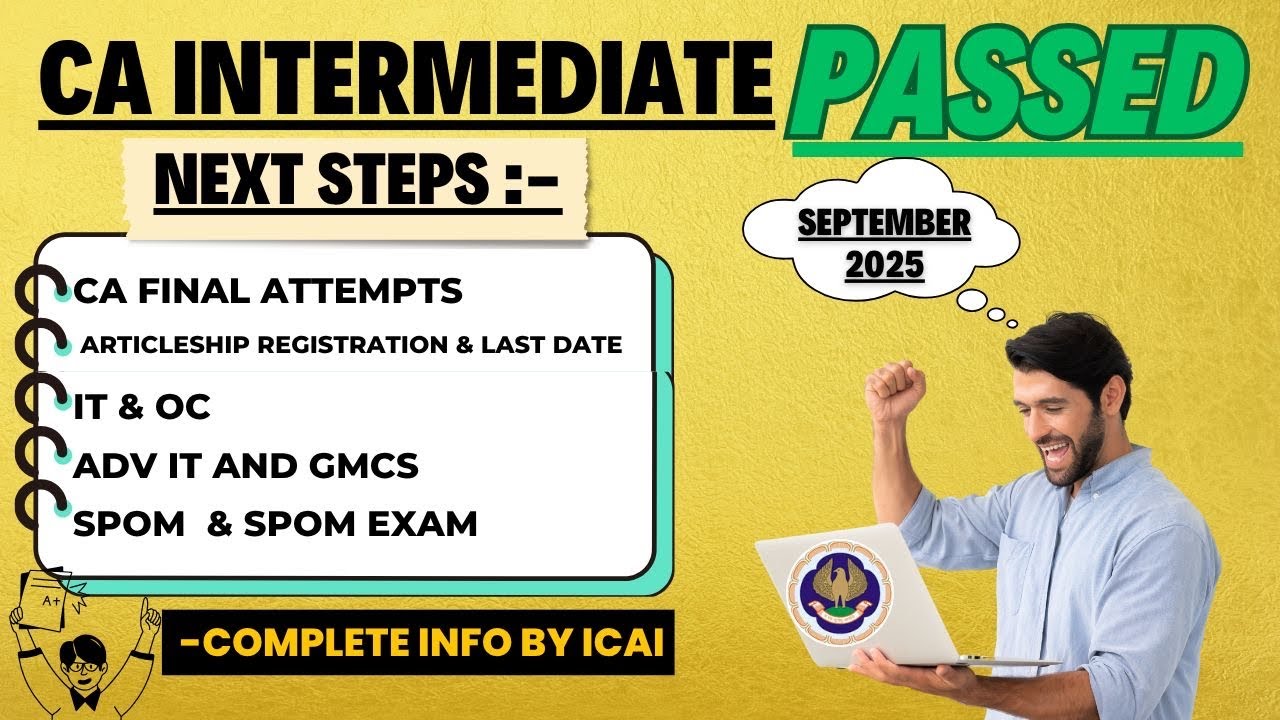 CA INTERMEDIATE PASSED

NEXT STEPS :-

SEPTEMBER 2025

CA FINAL ATTEMPTS
ARTICLESHIP REGISTRATION & LAST DATE
IT & OC
ADV IT AND GMCS
SPOM & SPOM EXAM

A+

-COMPLETE INFO BY ICAI